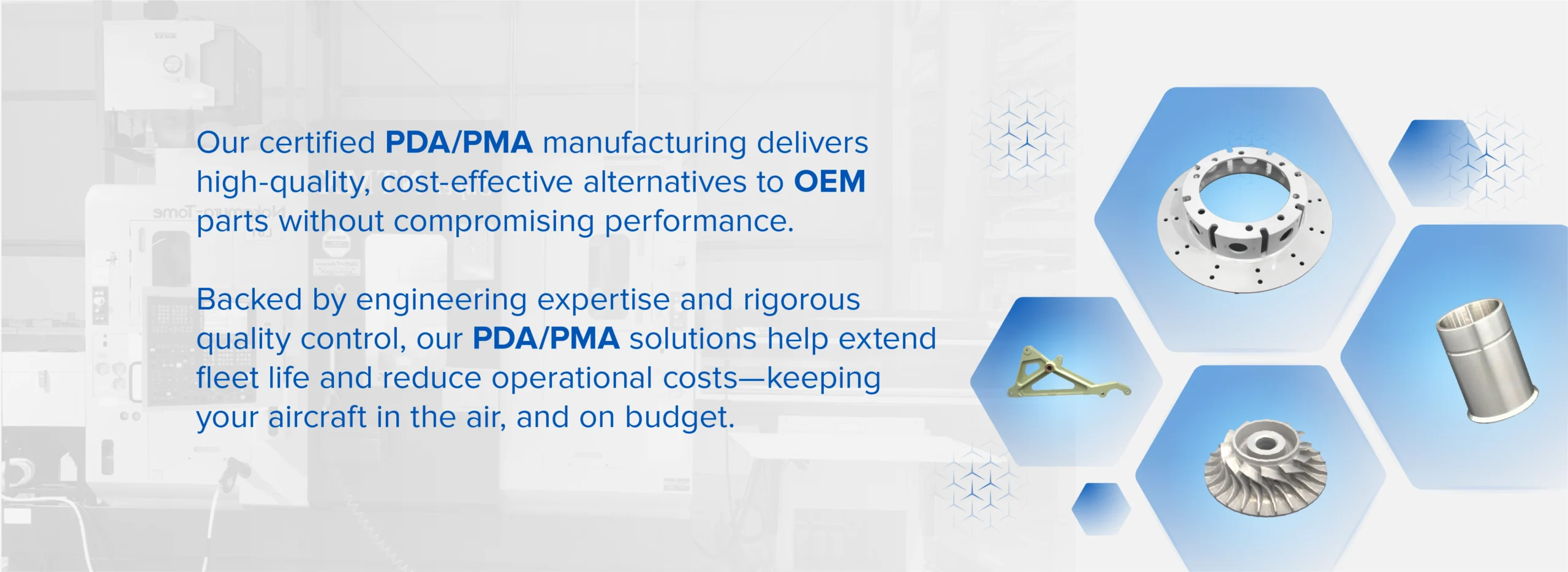 Our certified PDA/PMA manufacturing delivers high-quality, cost-effective alternatives to OEM parts without compromising performance.

Backed by engineering expertise and rigorous quality control, our PDA/PMA solutions help extend fleet life and reduce operational costs—keeping your aircraft in the air, and on budget.